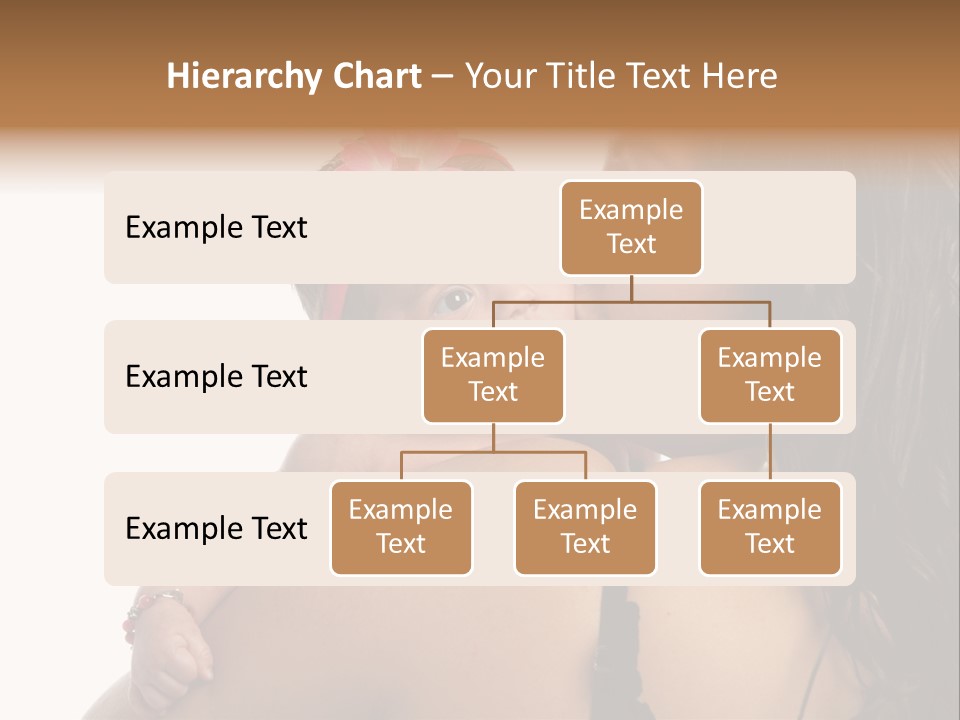 Hierarchy Chart – Your Title Text Here

Example Text

Example Text

Example Text

Example Text

Example Text

Example Text

Example Text

Example Text

Example Text